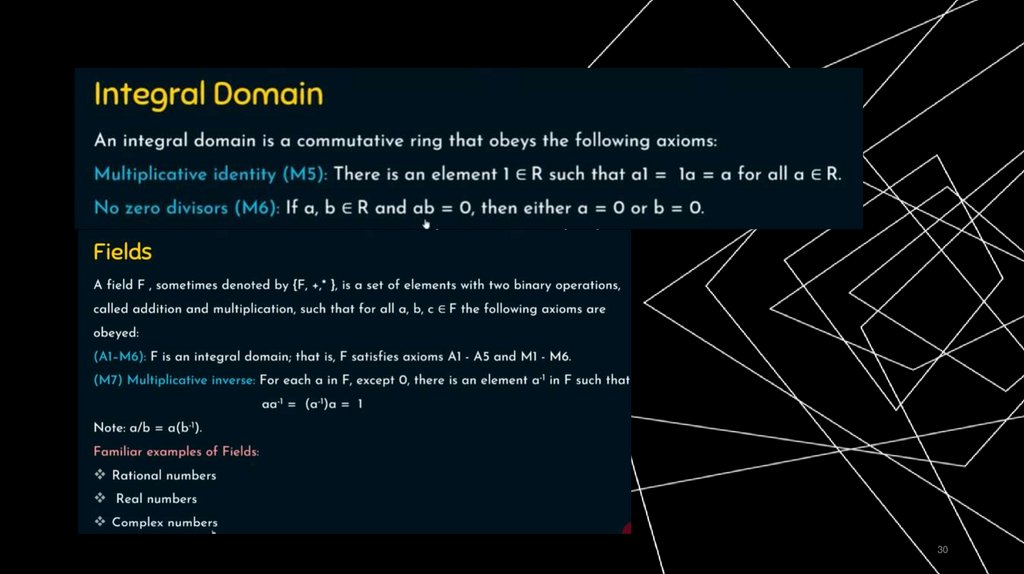 Integral Domain

An integral domain is a commutative ring that obeys the following axioms:

Multiplicative identity (M5): There is an element $1 \in R$ such that $a1 = 1a = a$ for all $a \in R$.

No zero divisors (M6): If $a, b \in R$ and $ab = 0$, then either $a = 0$ or $b = 0$.

Fields

A field F , sometimes denoted by {F, +,* }, is a set of elements with two binary operations, called addition and multiplication, such that for all $a, b, c \in F$ the following axioms are obeyed:

(A1-M6): F is an integral domain; that is, F satisfies axioms A1 - A5 and M1 - M6.

(M7) Multiplicative inverse: For each a in F, except 0, there is an element $a^{-1}$ in F such that $aa^{-1} = (a^{-1})a = 1$

Note: $a/b = a(b^{-1})$.

Familiar examples of Fields:

❖ Rational numbers

❖ Real numbers

❖ Complex numbers

30